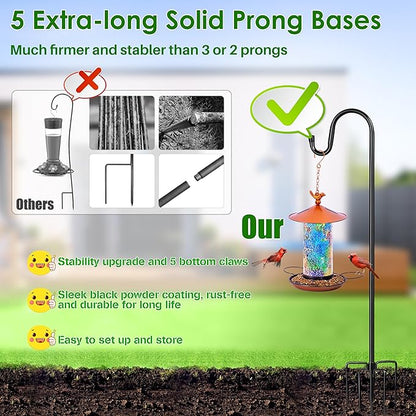 5 Extra-long Solid Prong Bases

Much firmer and stabler than 3 or 2 prongs

Others

Our

Stability upgrade and 5 bottom claws

Sleek black powder coating, rust-free and durable for long life

Easy to set up and store